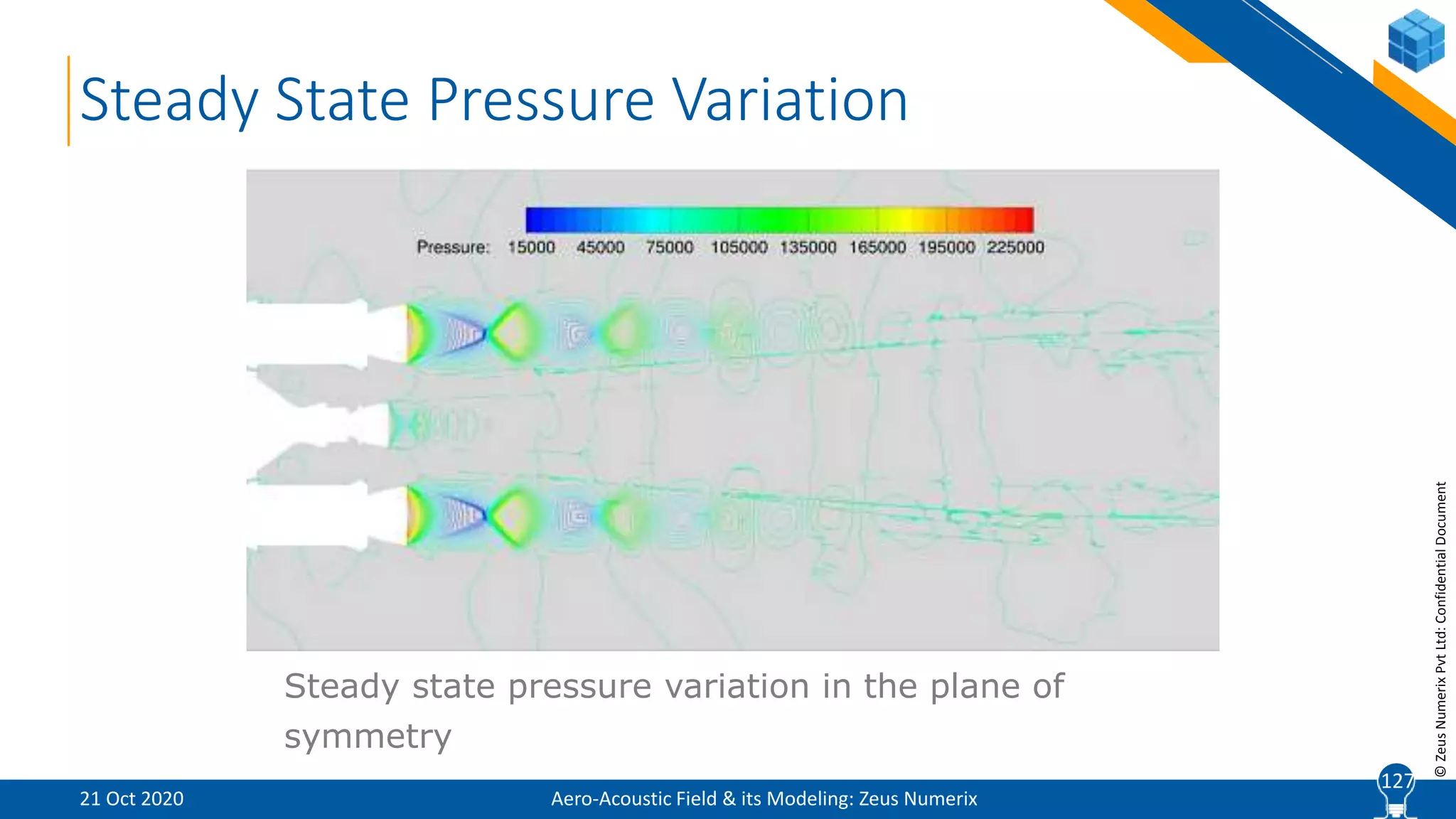 Steady State Pressure Variation

Pressure: 15000 45000 75000 105000 135000 165000 195000 225000

Steady state pressure variation in the plane of symmetry

© Zeus Numerix Pvt Ltd: Confidential Document

21 Oct 2020

Aero-Acoustic Field & its Modeling: Zeus Numerix

127